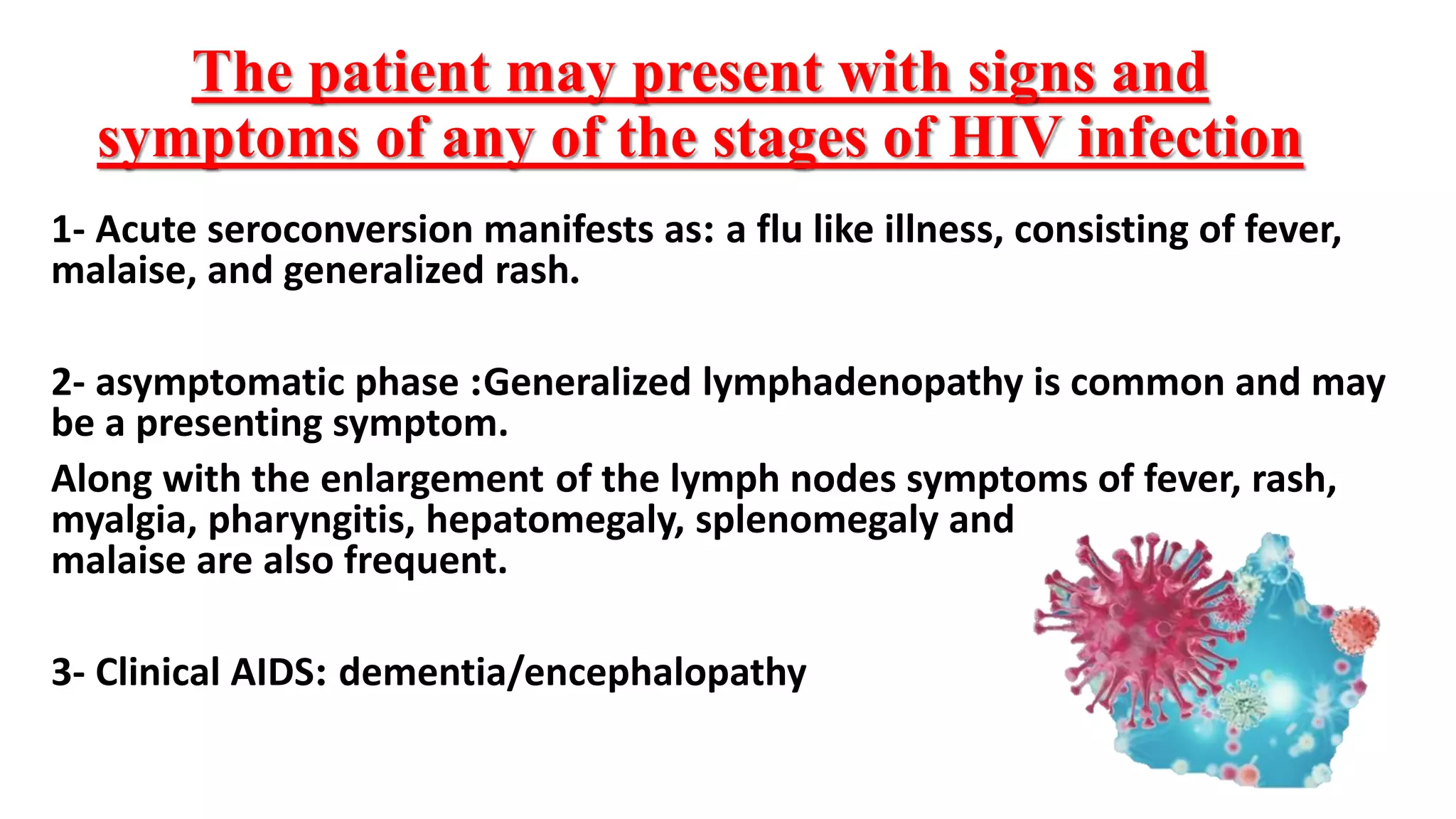 The patient may present with signs and symptoms of any of the stages of HIV infection

1- Acute seroconversion manifests as: a flu like illness, consisting of fever, malaise, and generalized rash.

2- asymptomatic phase :Generalized lymphadenopathy is common and may be a presenting symptom.

Along with the enlargement of the lymph nodes symptoms of fever, rash, myalgia, pharyngitis, hepatomegaly, splenomegaly and malaise are also frequent.

3- Clinical AIDS: dementia/encephalopathy